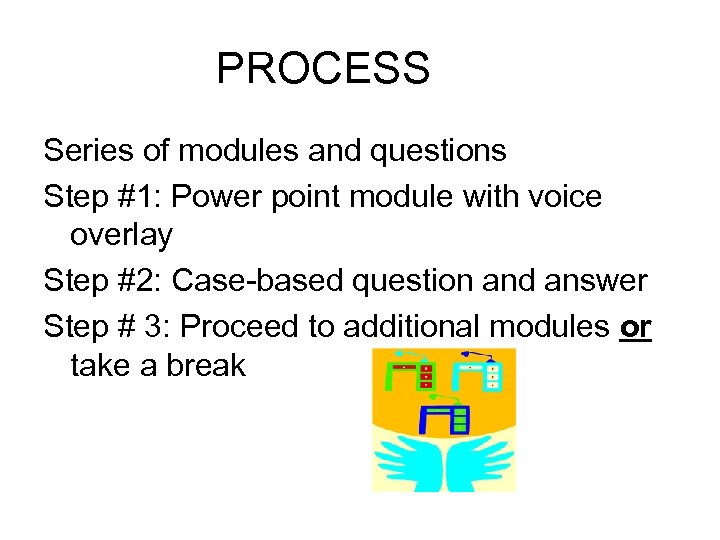 PROCESS

Series of modules and questions

Step #1: Power point module with voice overlay

Step #2: Case-based question and answer

Step # 3: Proceed to additional modules or take a break